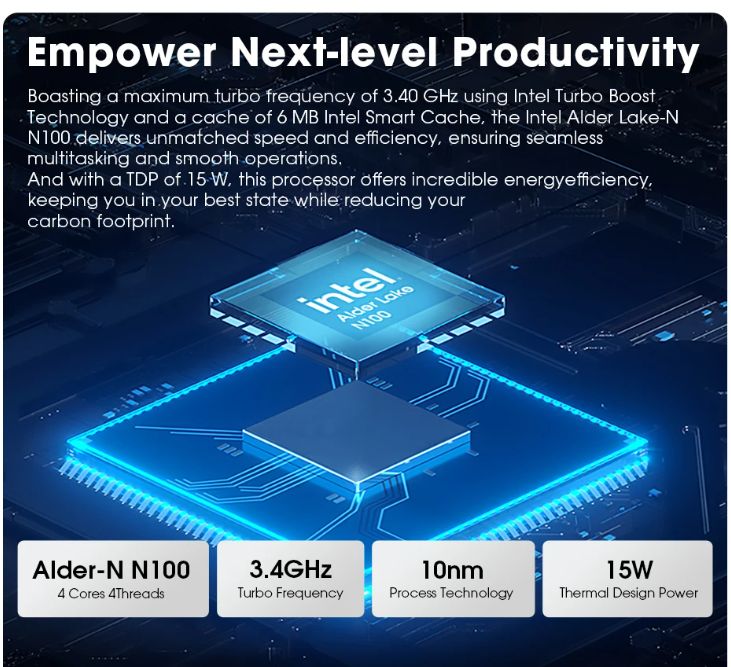 Empower Next-level Productivity

Boasting a maximum turbo frequency of 3.40 GHz using Intel Turbo Boost Technology and a cache of 6 MB Intel Smart Cache, the Intel Alder Lake-N N100 delivers unmatched speed and efficiency, ensuring seamless multitasking and smooth operations.
And with a TDP of 15 W, this processor offers incredible energyefficiency, keeping you in your best state while reducing your carbon footprint.

intel
Alder Lake
N100

Alder-N N100
4 Cores 4Threads

3.4GHz
Turbo Frequency

10nm
Process Technology

15W
Thermal Design Power